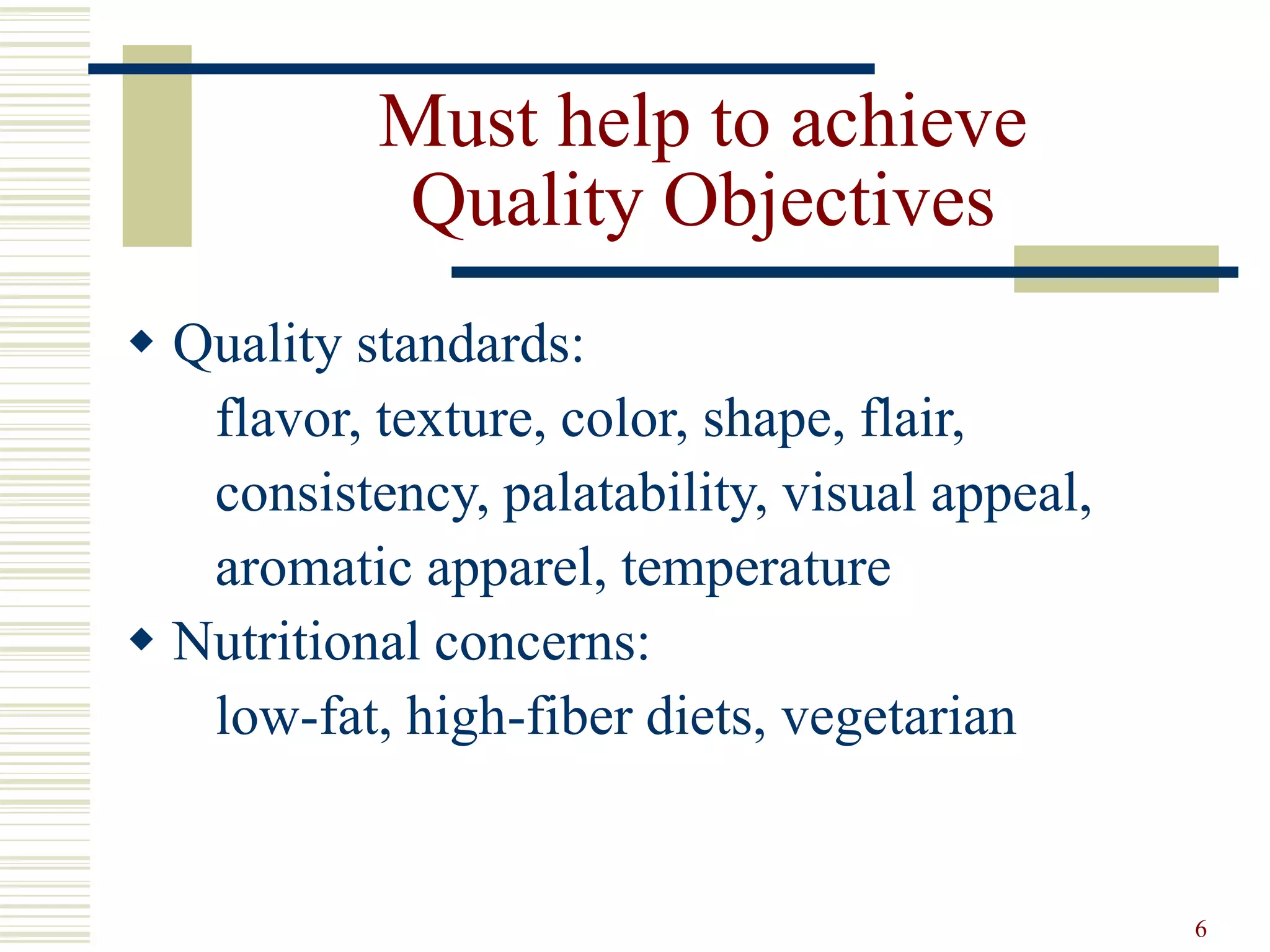 Must help to achieve Quality Objectives

◆ Quality standards:
flavor, texture, color, shape, flair, consistency, palatability, visual appeal, aromatic apparel, temperature

◆ Nutritional concerns:
low-fat, high-fiber diets, vegetarian

6